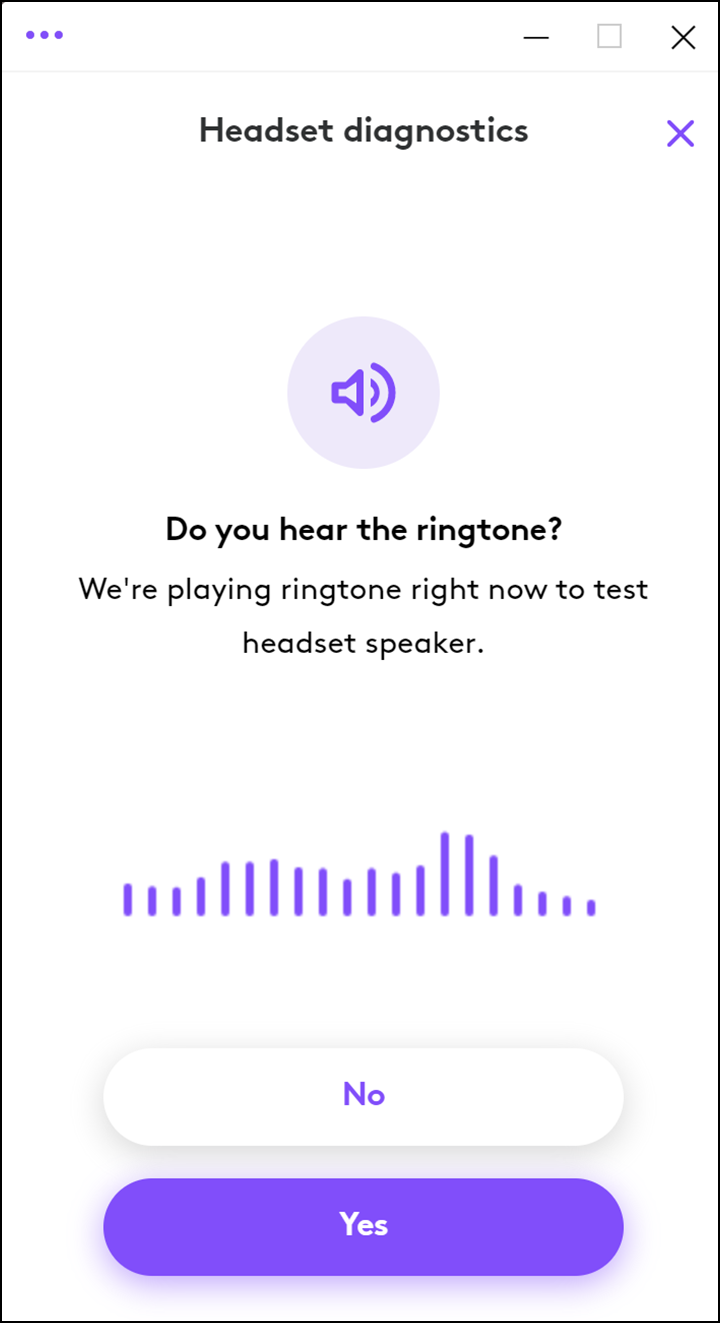 Headset diagnostics

Do you hear the ringtone?

We're playing ringtone right now to test headset speaker.

No

Yes